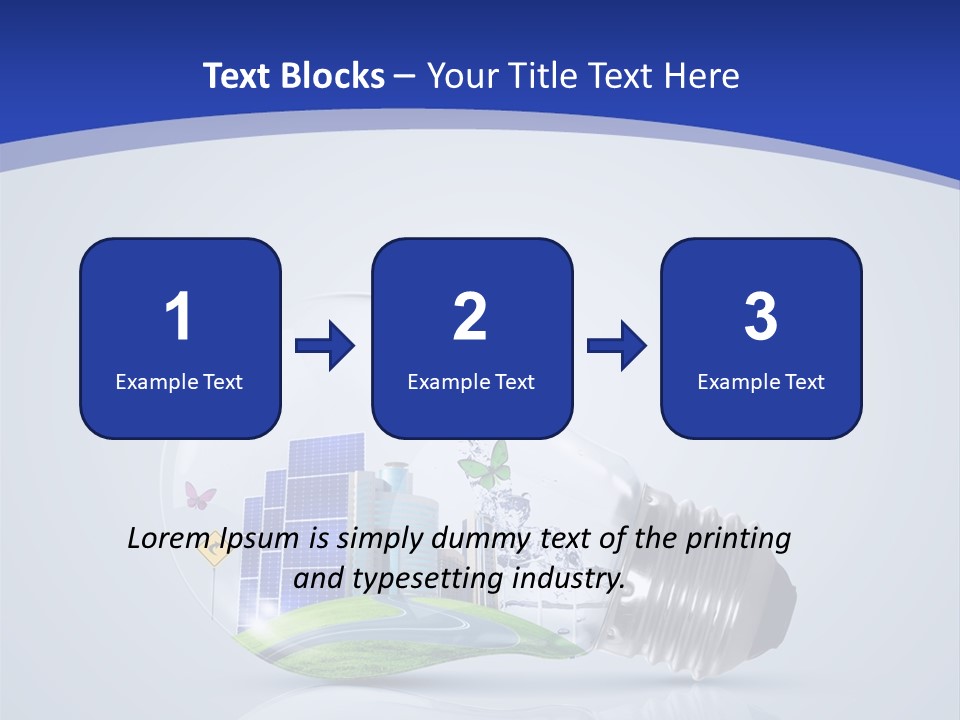 Text Blocks – Your Title Text Here

1
Example Text

2
Example Text

3
Example Text

Lorem Ipsum is simply dummy text of the printing and typesetting industry.